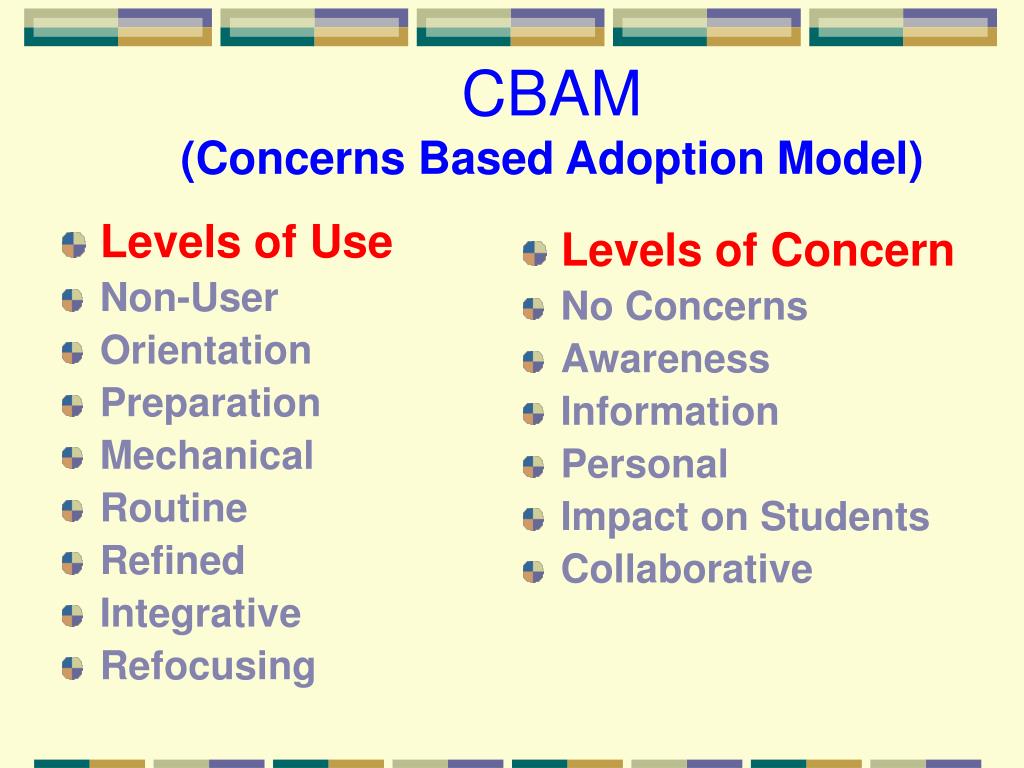 CBAM
(Concerns Based Adoption Model)

Levels of Use
Non-User
Orientation
Preparation
Mechanical
Routine
Refined
Integrative
Refocusing

Levels of Concern
No Concerns
Awareness
Information
Personal
Impact on Students
Collaborative